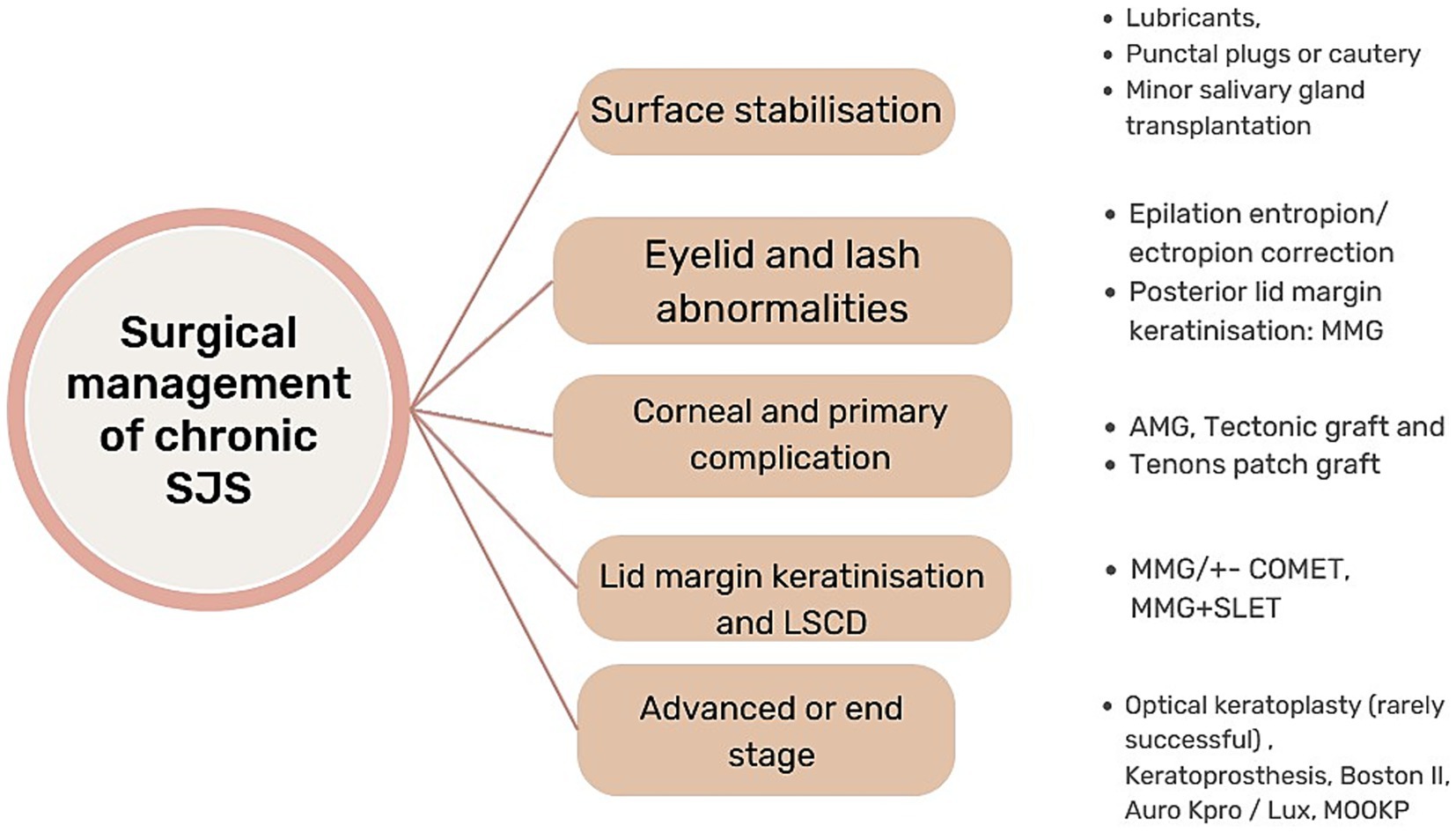 Surgical management of chronic SJS

Surface stabilisation

- Lubricants,
- Punctal plugs or cautery
- Minor salivary gland transplantation

Eyelid and lash abnormalities

- Epilation entropion/ ectropion correction
- Posterior lid margin keratinisation: MMG

Corneal and primary complication

- AMG, Tectonic graft and
- Tenons patch graft

Lid margin keratinisation and LSCD

- MMG/+- COMET, MMG+SLET

Advanced or end stage

- Optical keratoplasty (rarely successful) , Keratoprosthesis, Boston II, Auro Kpro / Lux, MOOKP